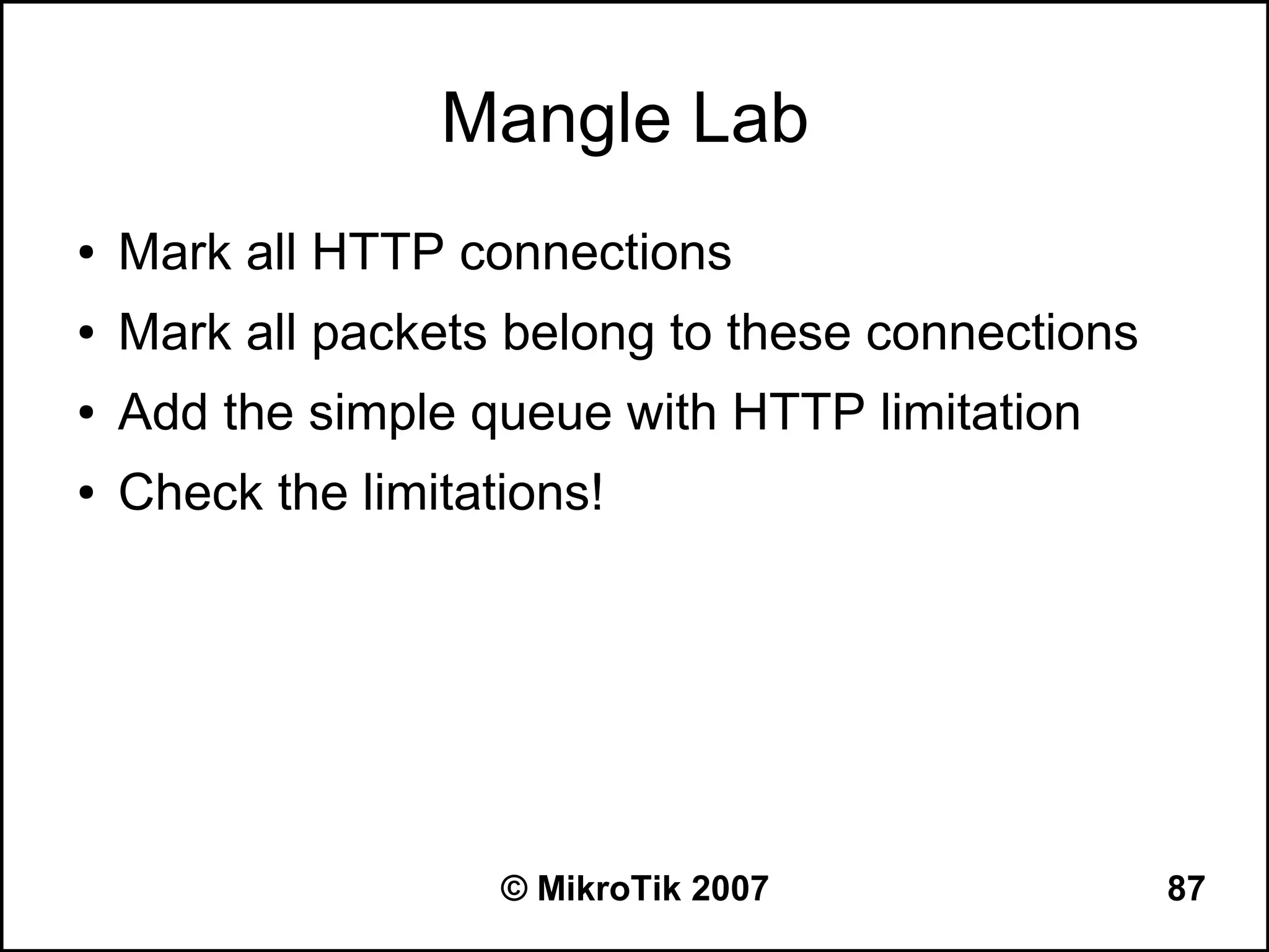 Mangle Lab

• Mark all HTTP connections
• Mark all packets belong to these connections
• Add the simple queue with HTTP limitation
• Check the limitations!

© MikroTik 2007

87